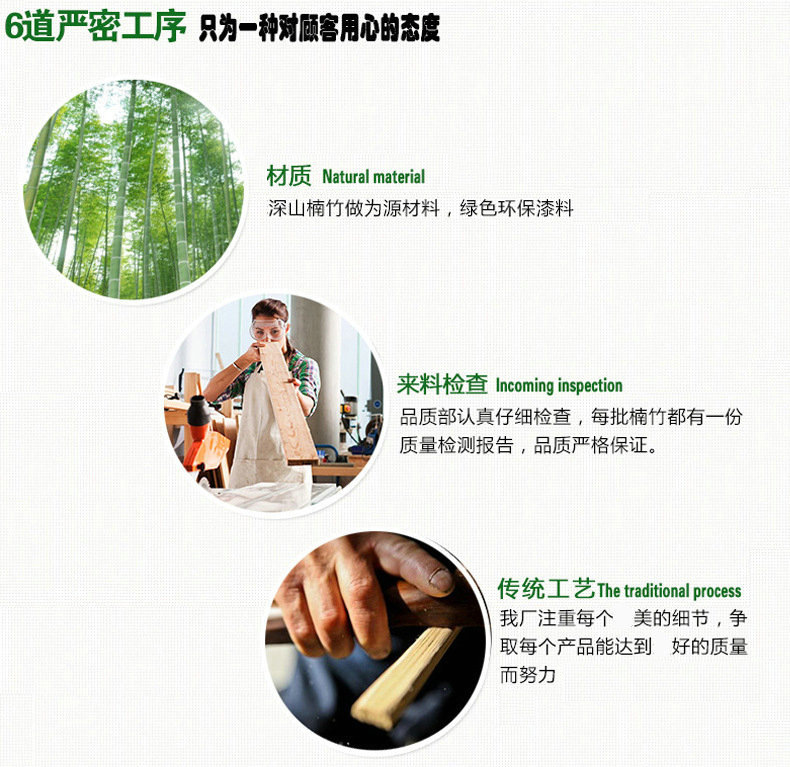 6道严密工序 只为一种对顾客用心的态度

材质 Natural material
深山楠竹做为源材料，绿色环保漆料

来料检查 Incoming inspection
品质部认真仔细检查，每批楠竹都有一份质量检测报告，品质严格保证。

传统工艺The traditional process
我厂注重每个　美的细节，争取每个产品能达到　好的质量而努力